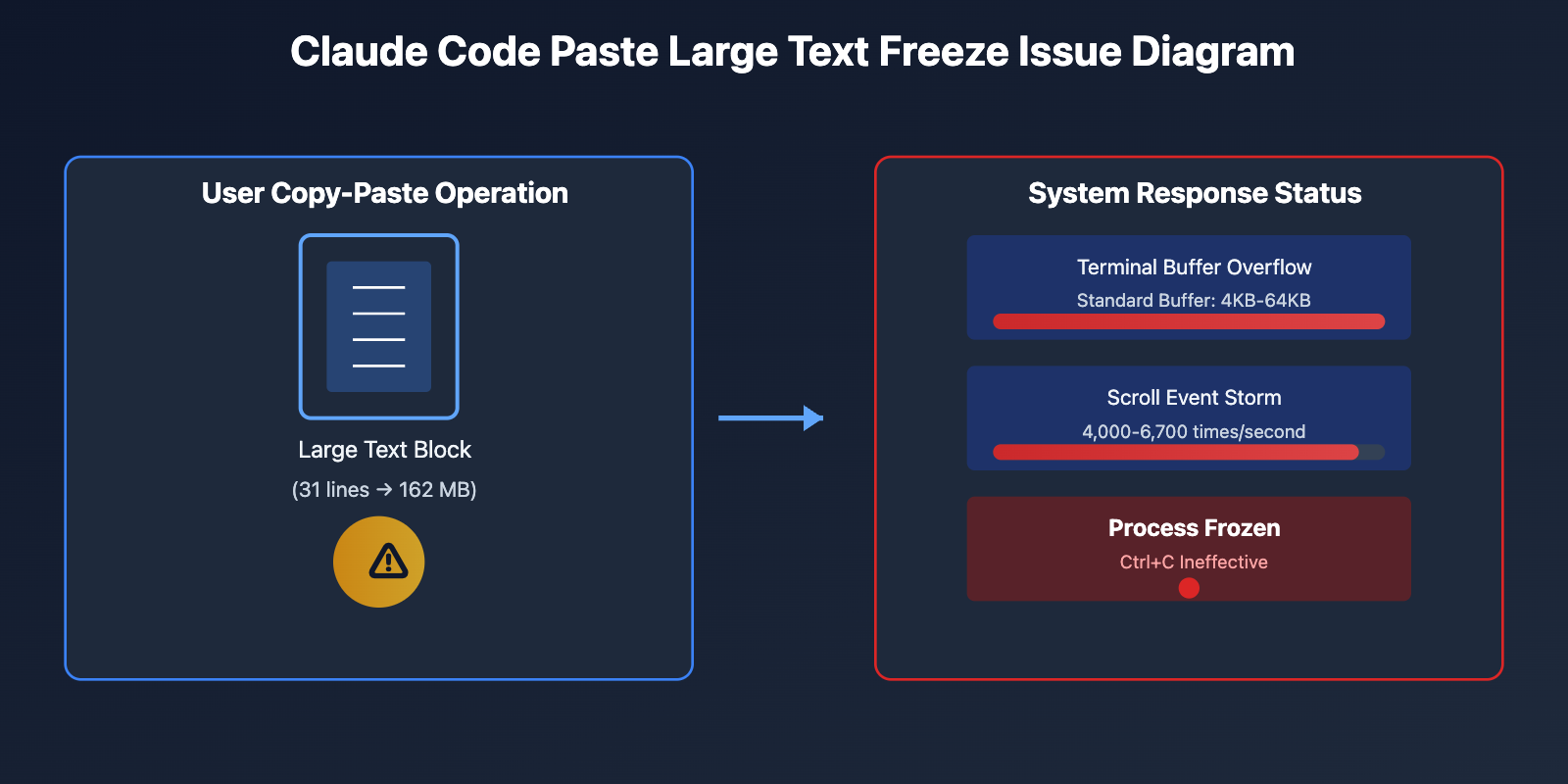 Claude Code Paste Large Text Freeze Issue Diagram

User Copy-Paste Operation

Large Text Block

(31 lines → 162 MB)

System Response Status

Terminal Buffer Overflow

Standard Buffer: 4KB-64KB

Scroll Event Storm

4,000-6,700 times/second

Process Frozen

Ctrl+C Ineffective